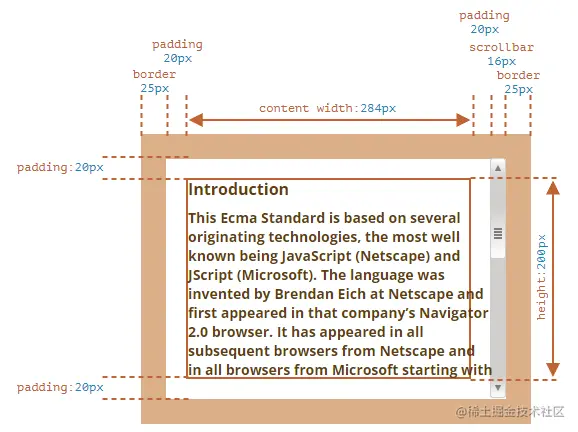 padding
20px

padding
20px

scrollbar
16px

border
25px

border
25px

content width:284px

padding:20px

Introduction

This Ecma Standard is based on several originating technologies, the most well known being JavaScript (Netscape) and JScript (Microsoft). The language was invented by Brendan Eich at Netscape and first appeared in that company's Navigator 2.0 browser. It has appeared in all subsequent browsers from Netscape and in all browsers from Microsoft starting with

height:200px

padding:20px

@稀土掘金技术社区